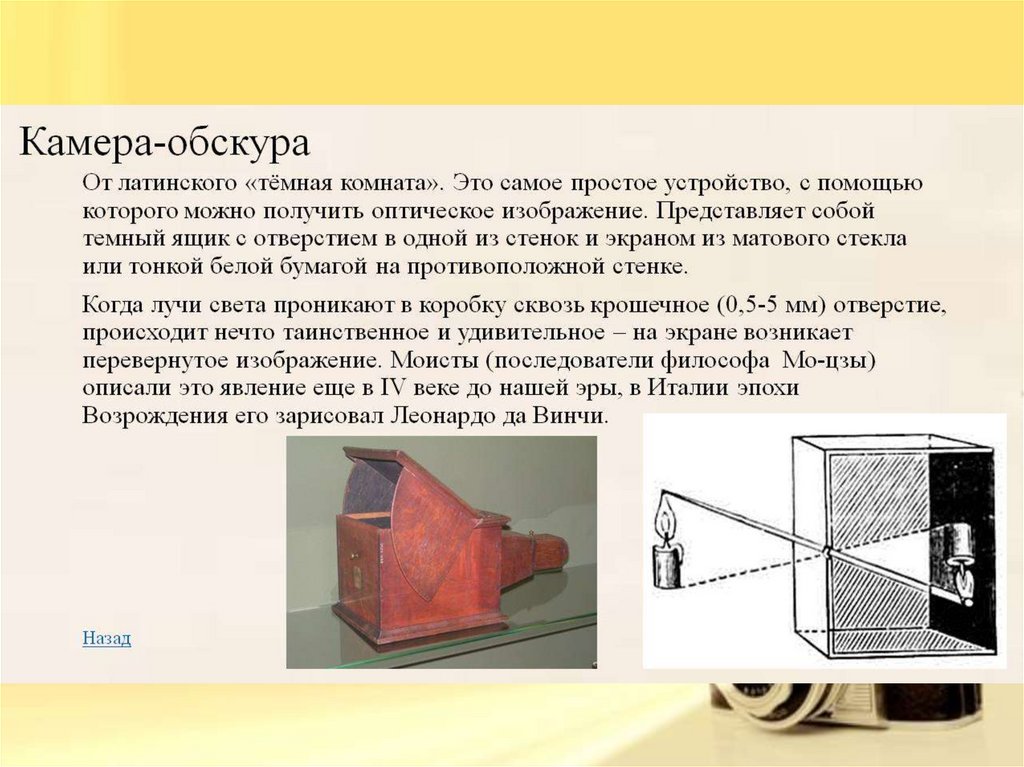 Камера-обскура

От латинского «тёмная комната». Это самое простое устройство, с помощью которого можно получить оптическое изображение. Представляет собой темный ящик с отверстием в одной из стенок и экраном из матового стекла или тонкой белой бумагой на противоположной стенке.

Когда лучи света проникают в коробку сквозь крошечное (0,5-5 мм) отверстие, происходит нечто таинственное и удивительное – на экране возникает перевернутое изображение. Моисты (последователи философа Мо-цзы) описали это явление еще в IV веке до нашей эры, в Италии эпохи Возрождения его зарисовал Леонардо да Винчи.

Назад